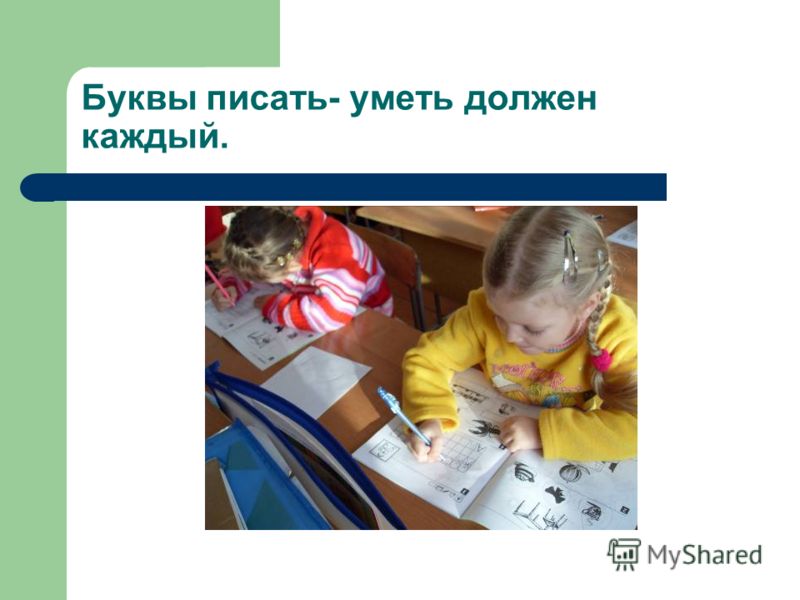 Буквы писать- уметь должен каждый.

MyShared